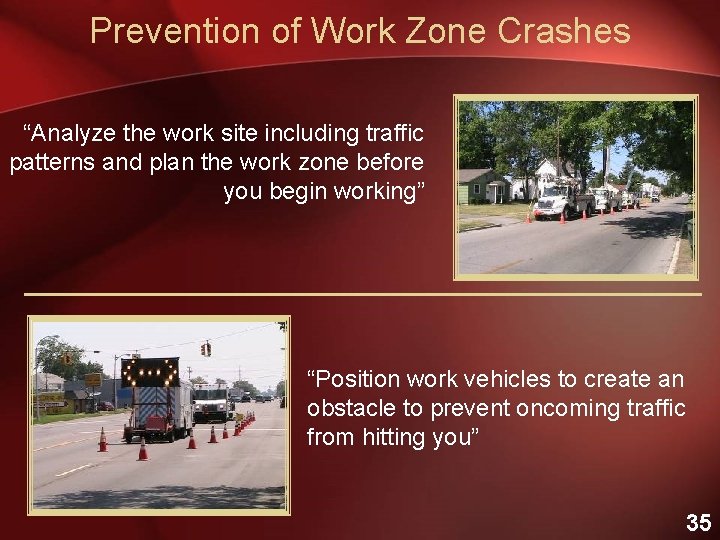 Prevention of Work Zone Crashes

“Analyze the work site including traffic patterns and plan the work zone before you begin working”

“Position work vehicles to create an obstacle to prevent oncoming traffic from hitting you”

35